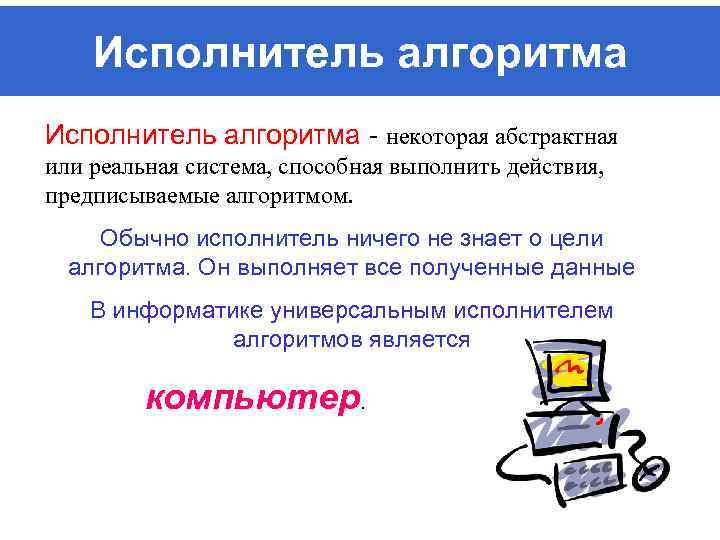 Исполнитель алгоритма

Исполнитель алгоритма - некоторая абстрактная или реальная система, способная выполнить действия, предписываемые алгоритмом.

Обычно исполнитель ничего не знает о цели алгоритма. Он выполняет все полученные данные

В информатике универсальным исполнителем алгоритмов является

компьютер.